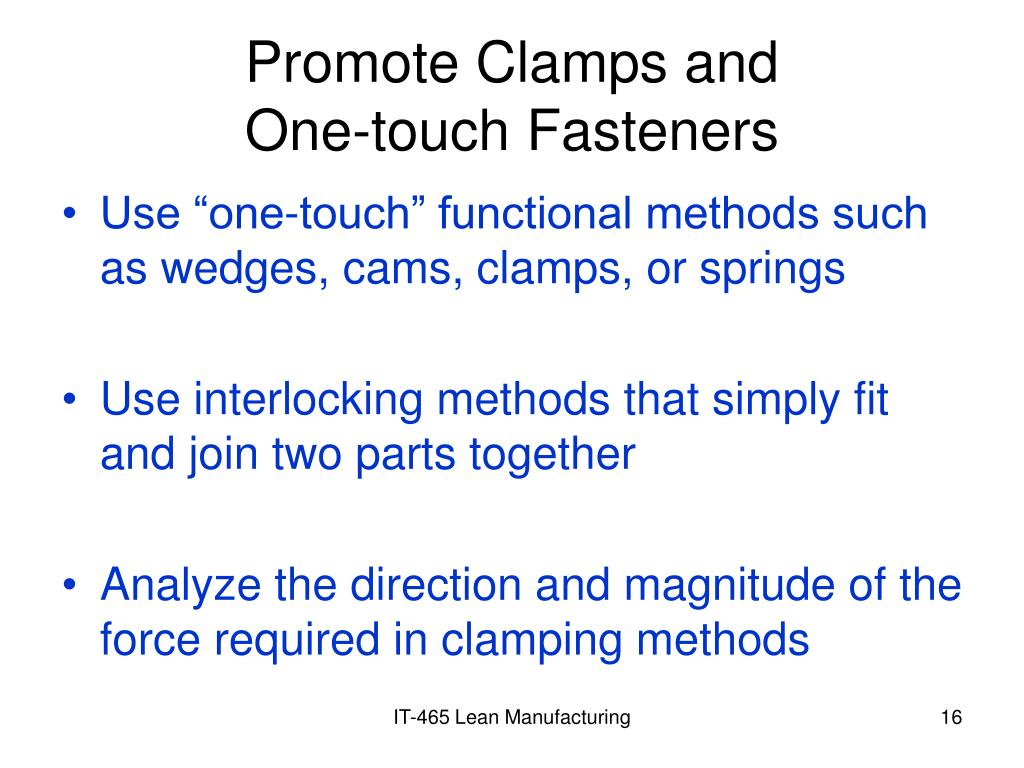 Promote Clamps and One-touch Fasteners

• Use “one-touch” functional methods such as wedges, cams, clamps, or springs

• Use interlocking methods that simply fit and join two parts together

• Analyze the direction and magnitude of the force required in clamping methods

IT-465 Lean Manufacturing

16